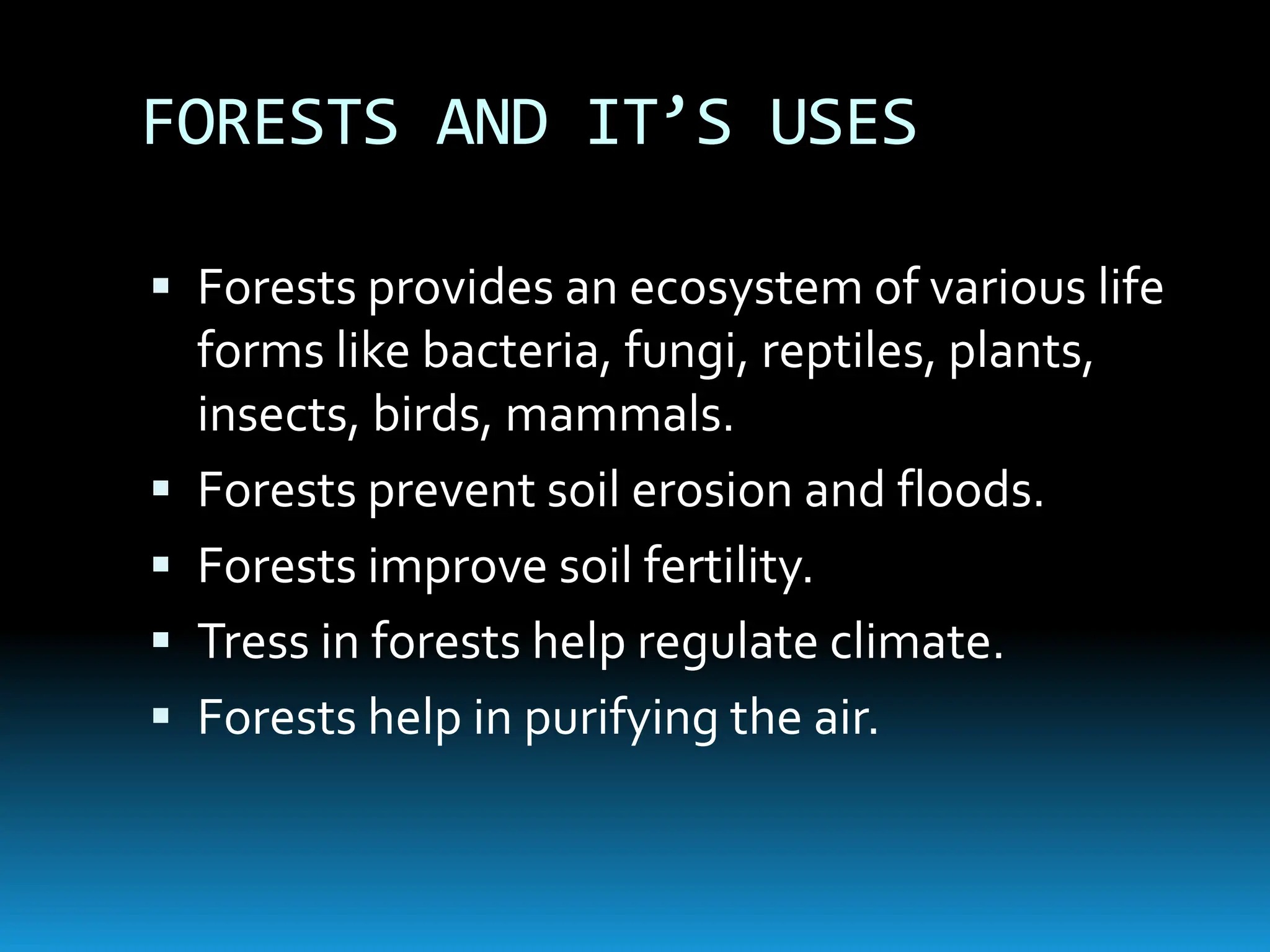 FORESTS AND IT’S USES

▪ Forests provides an ecosystem of various life forms like bacteria, fungi, reptiles, plants, insects, birds, mammals.
▪ Forests prevent soil erosion and floods.
▪ Forests improve soil fertility.
▪ Tress in forests help regulate climate.
▪ Forests help in purifying the air.